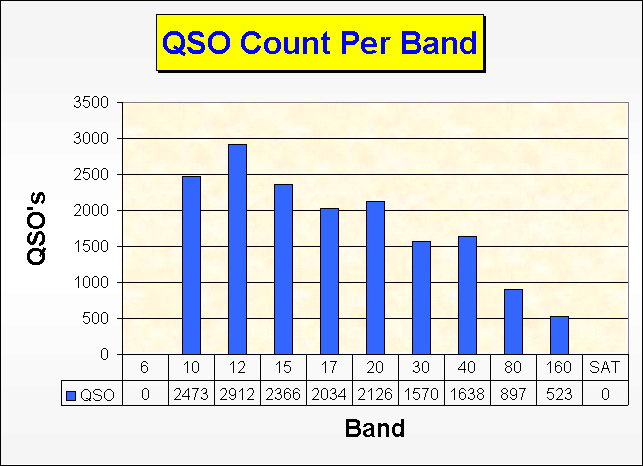 QSO Count Per Band

QSO's

3500
3000
2500
2000
1500
1000
500
0

| | 6 | 10 | 12 | 15 | 17 | 20 | 30 | 40 | 80 | 160 | SAT |
|---|---|---|---|---|---|---|---|---|---|---|---|
| QSO | 0 | 2473 | 2912 | 2366 | 2034 | 2126 | 1570 | 1638 | 897 | 523 | 0 |

Band